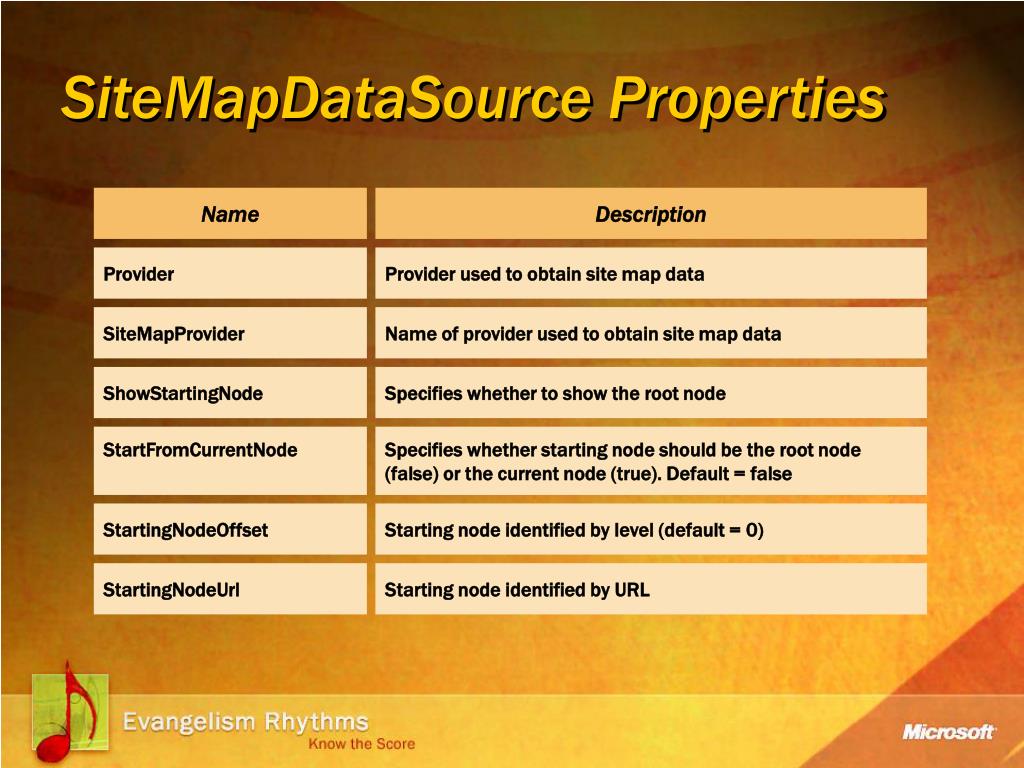 SiteMapDataSource Properties

| Name | Description |
|---|---|
| Provider | Provider used to obtain site map data |
| SiteMapProvider | Name of provider used to obtain site map data |
| ShowStartingNode | Specifies whether to show the root node |
| StartFromCurrentNode | Specifies whether starting node should be the root node (false) or the current node (true). Default = false |
| StartingNodeOffset | Starting node identified by level (default = 0) |
| StartingNodeUrl | Starting node identified by URL |

Evangelism Rhythms
Know the Score

Microsoft